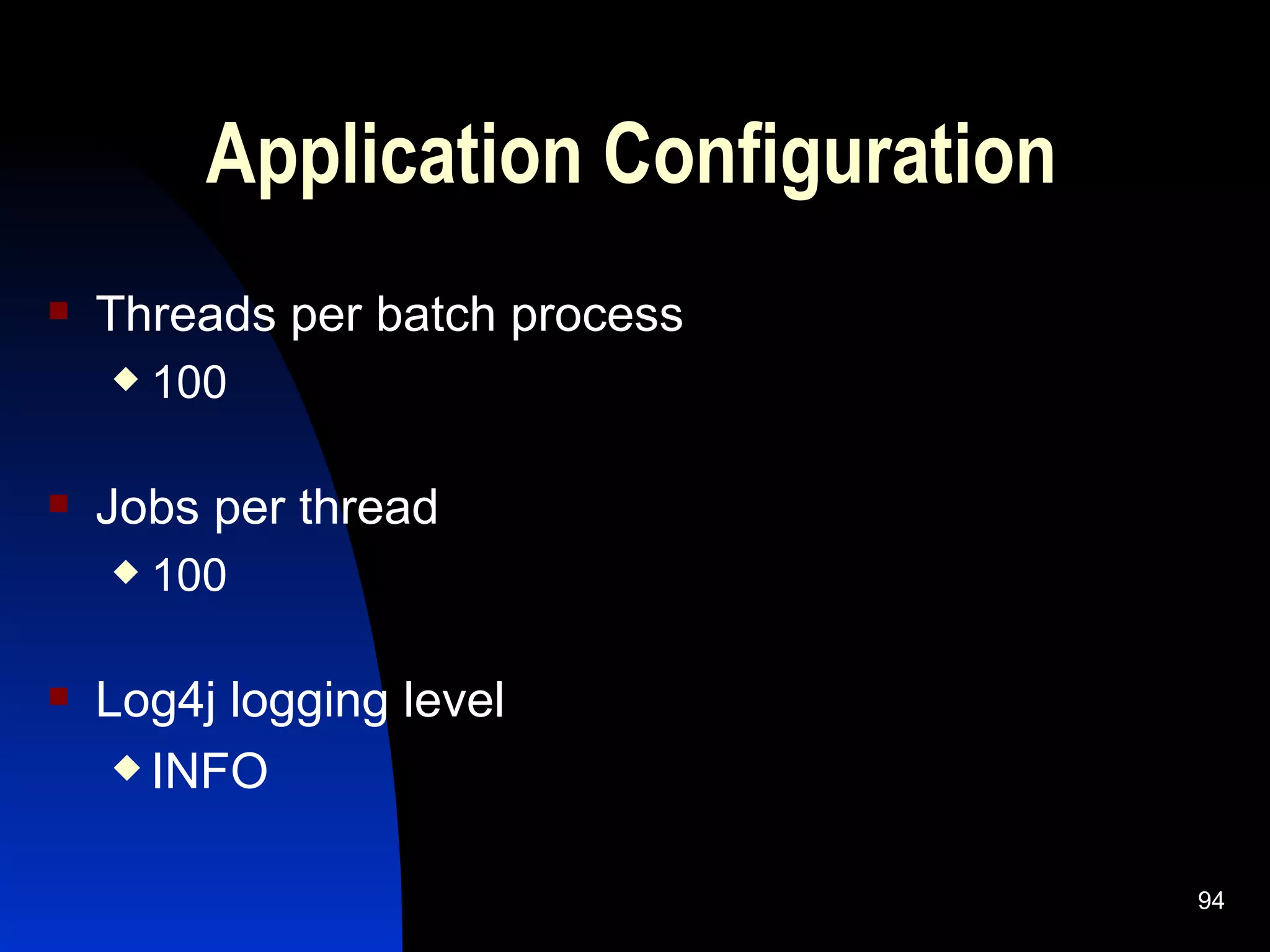 Application Configuration

- Threads per batch process
  - 100

- Jobs per thread
  - 100

- Log4j logging level
  - INFO

94